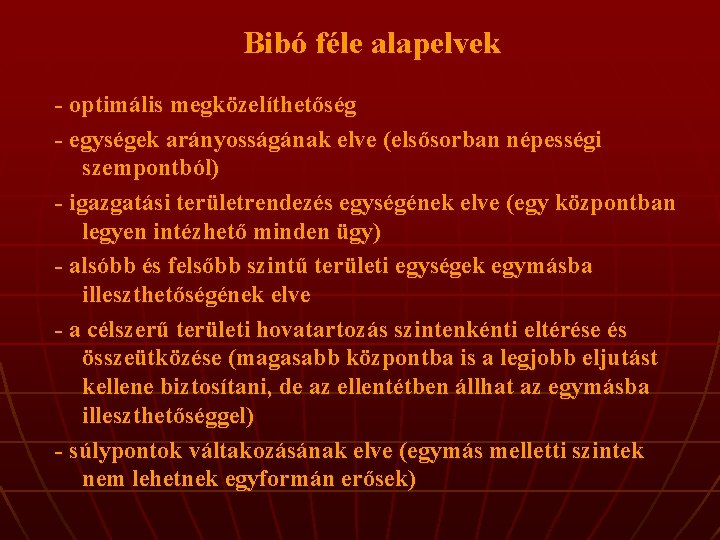 Bibó féle alapelvek

- optimális megközelíthetőség

- egységek arányosságának elve (elsősorban népességi szempontból)

- igazgatási területrendezés egységének elve (egy központban legyen intézhető minden ügy)

- alsóbb és felsőbb szintű területi egységek egymásba illeszthetőségének elve

- a célszerű területi hovatartozás szintenkénti eltérése és összeütközése (magasabb központba is a legjobb eljutást kellene biztosítani, de az ellentétben állhat az egymásba illeszthetőséggel)

- súlypontok váltakozásának elve (egymás melletti szintek nem lehetnek egyformán erősek)